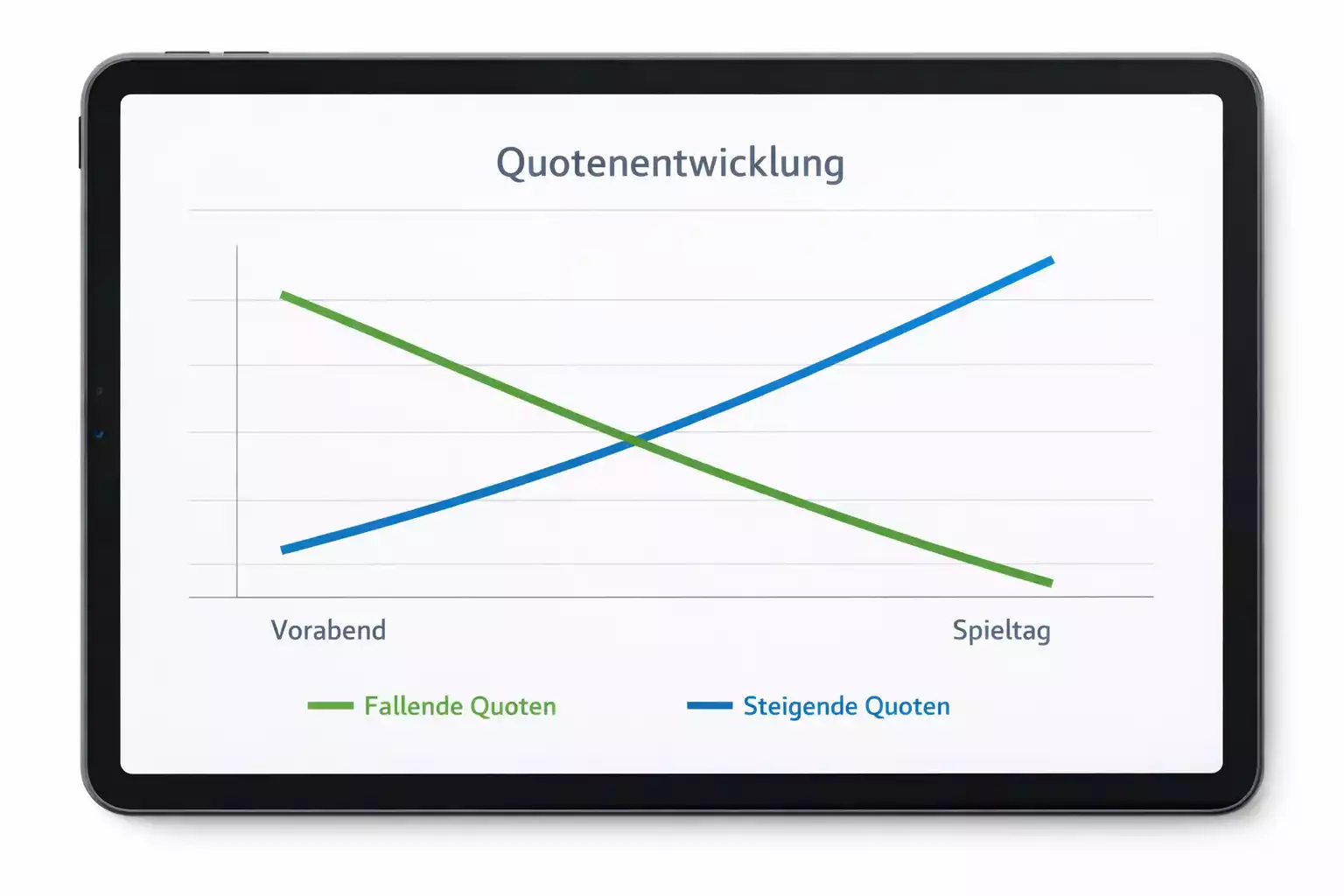 Quotenentwicklung

Vorabend

Spieltag

Fallende Quoten

Steigende Quoten